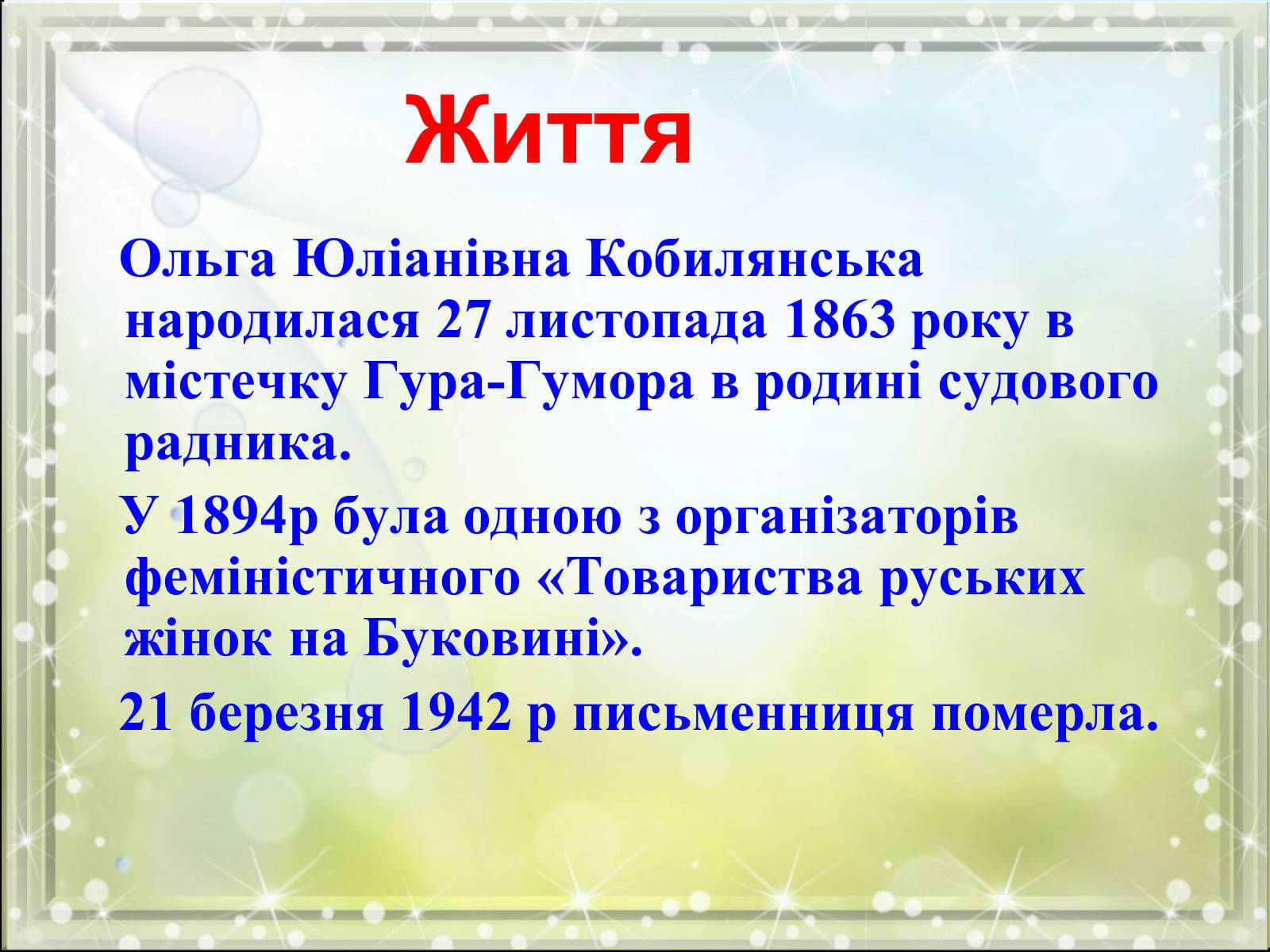 Життя

Ольга Юліанівна Кобилянська народилася 27 листопада 1863 року в містечку Гура-Гумора в родині судового радника.

У 1894р була одною з організаторів феміністичного «Товариства руських жінок на Буковині».

21 березня 1942 р письменниця померла.